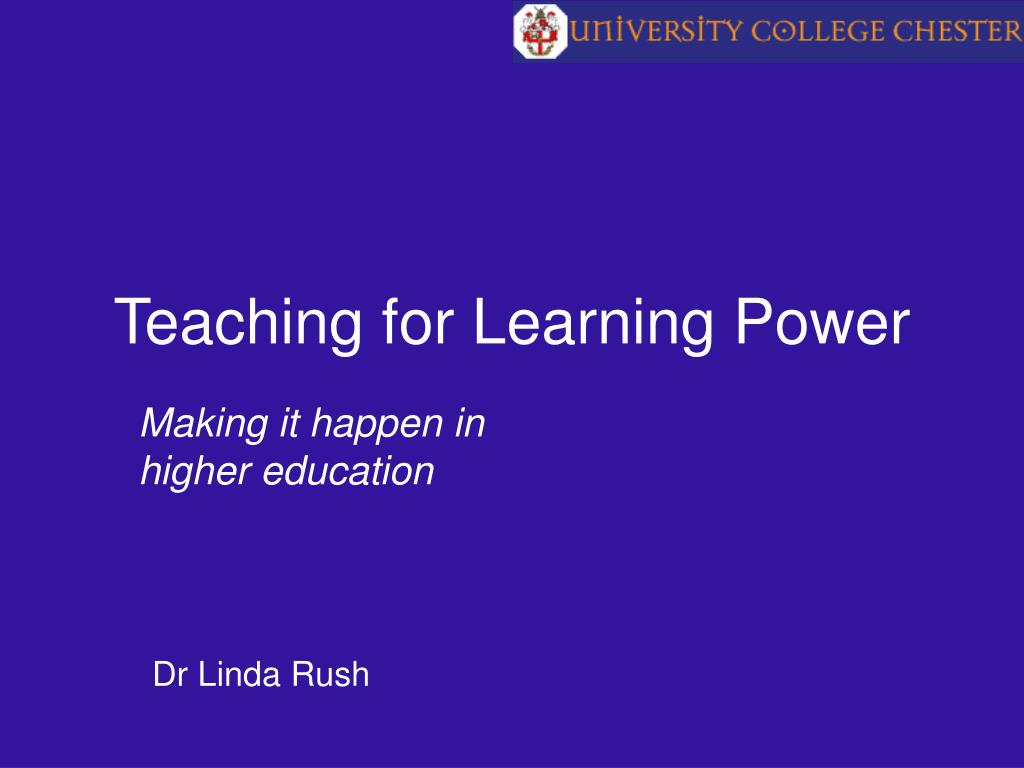 UNIVERSITY COLLEGE CHESTER

Teaching for Learning Power

Making it happen in higher education

Dr Linda Rush